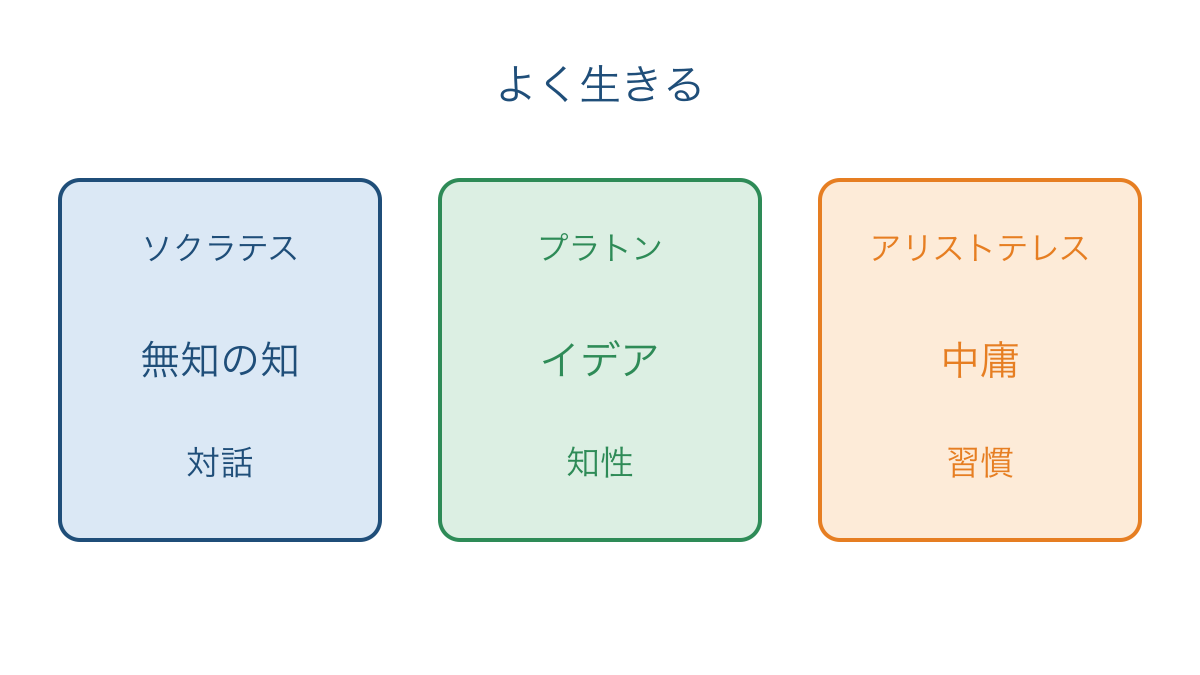 よく生きる

ソクラテス

無知の知

対話

プラトン

イデア

知性

アリストテレス

中庸

習慣